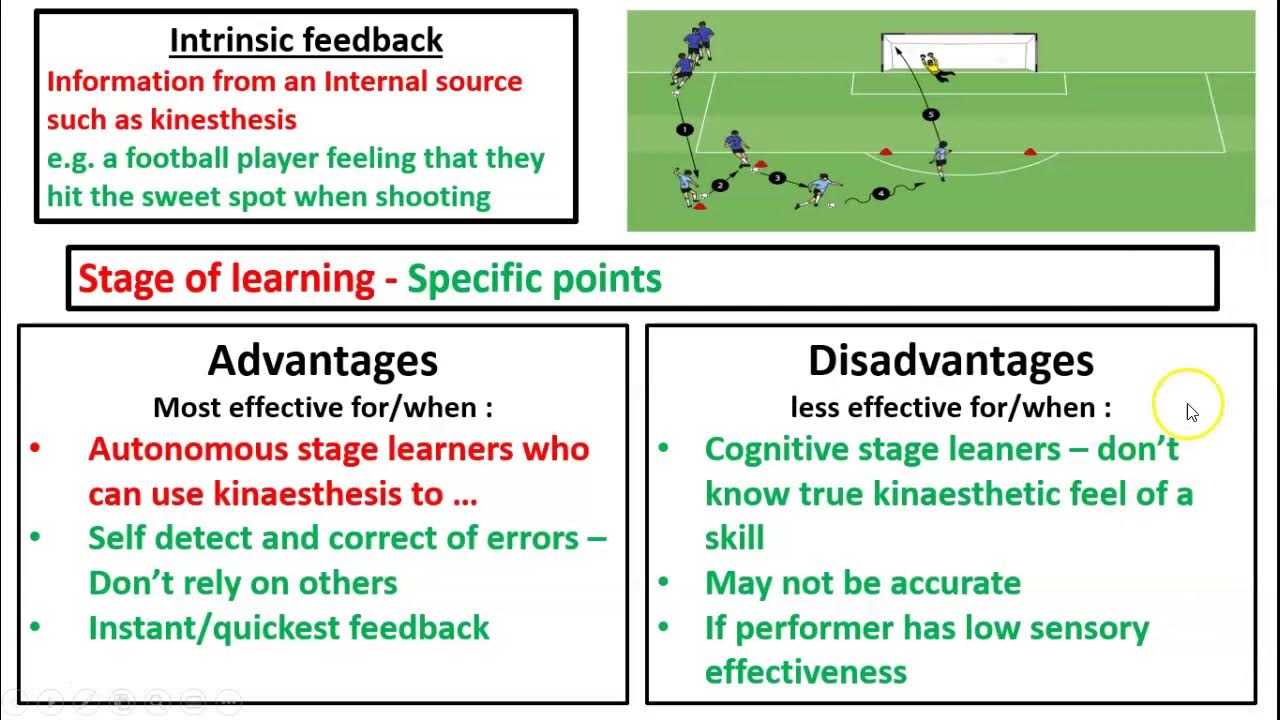 Intrinsic feedback
Information from an Internal source such as kinesthesis
e.g. a football player feeling that they hit the sweet spot when shooting

1 2 3 4 5

Stage of learning - Specific points

Advantages
Most effective for/when :
• Autonomous stage learners who can use kinaesthesis to …
• Self detect and correct of errors – Don't rely on others
• Instant/quickest feedback

Disadvantages
less effective for/when :
• Cognitive stage leaners – don't know true kinaesthetic feel of a skill
• May not be accurate
• If performer has low sensory effectiveness